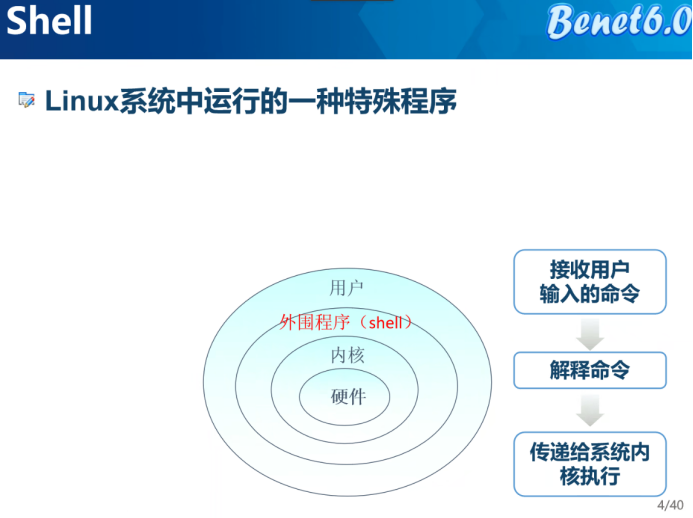 Shell

Benet6.0

Linux系统中运行的一种特殊程序

用户

外围程序（shell）

内核

硬件

接收用户输入的命令

解释命令

传递给系统内核执行

4/40